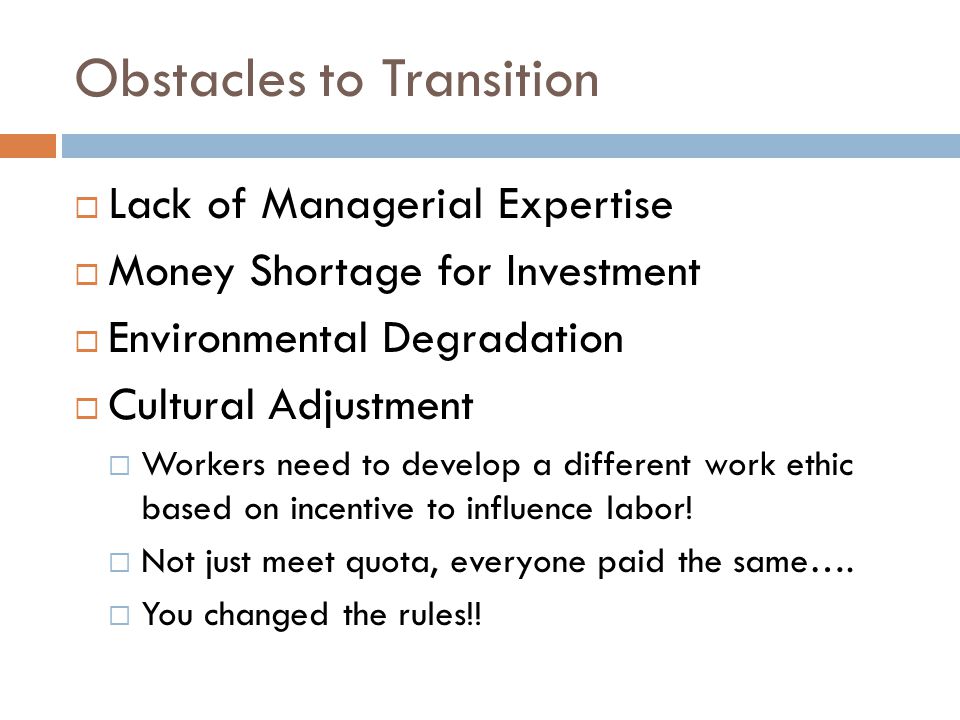 Obstacles to Transition

□ Lack of Managerial Expertise
□ Money Shortage for Investment
□ Environmental Degradation
□ Cultural Adjustment
  □ Workers need to develop a different work ethic based on incentive to influence labor!
  □ Not just meet quota, everyone paid the same….
  □ You changed the rules!!